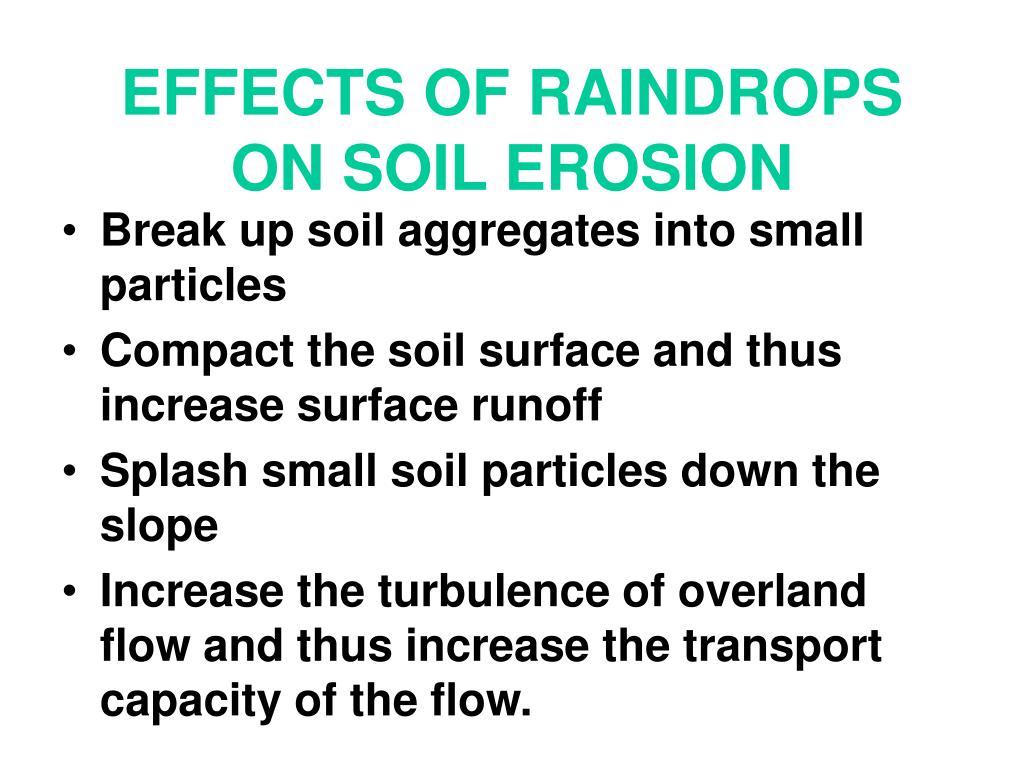 EFFECTS OF RAINDROPS ON SOIL EROSION

• Break up soil aggregates into small particles
• Compact the soil surface and thus increase surface runoff
• Splash small soil particles down the slope
• Increase the turbulence of overland flow and thus increase the transport capacity of the flow.